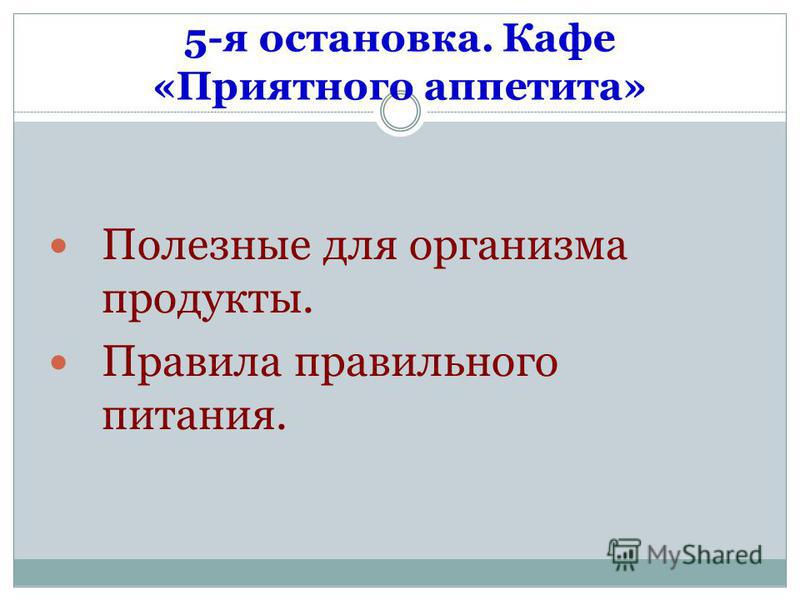 5-я остановка. Кафе «Приятного аппетита»

Полезные для организма продукты.

Правила правильного питания.

MyShared